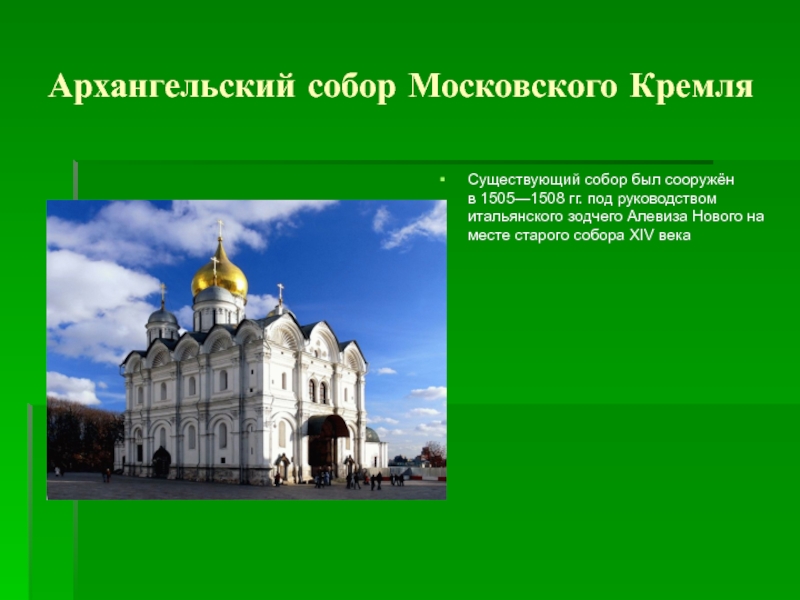 Архангельский собор Московского Кремля

Существующий собор был сооружён в 1505—1508 гг. под руководством итальянского зодчего Алевиза Нового на месте старого собора XIV века